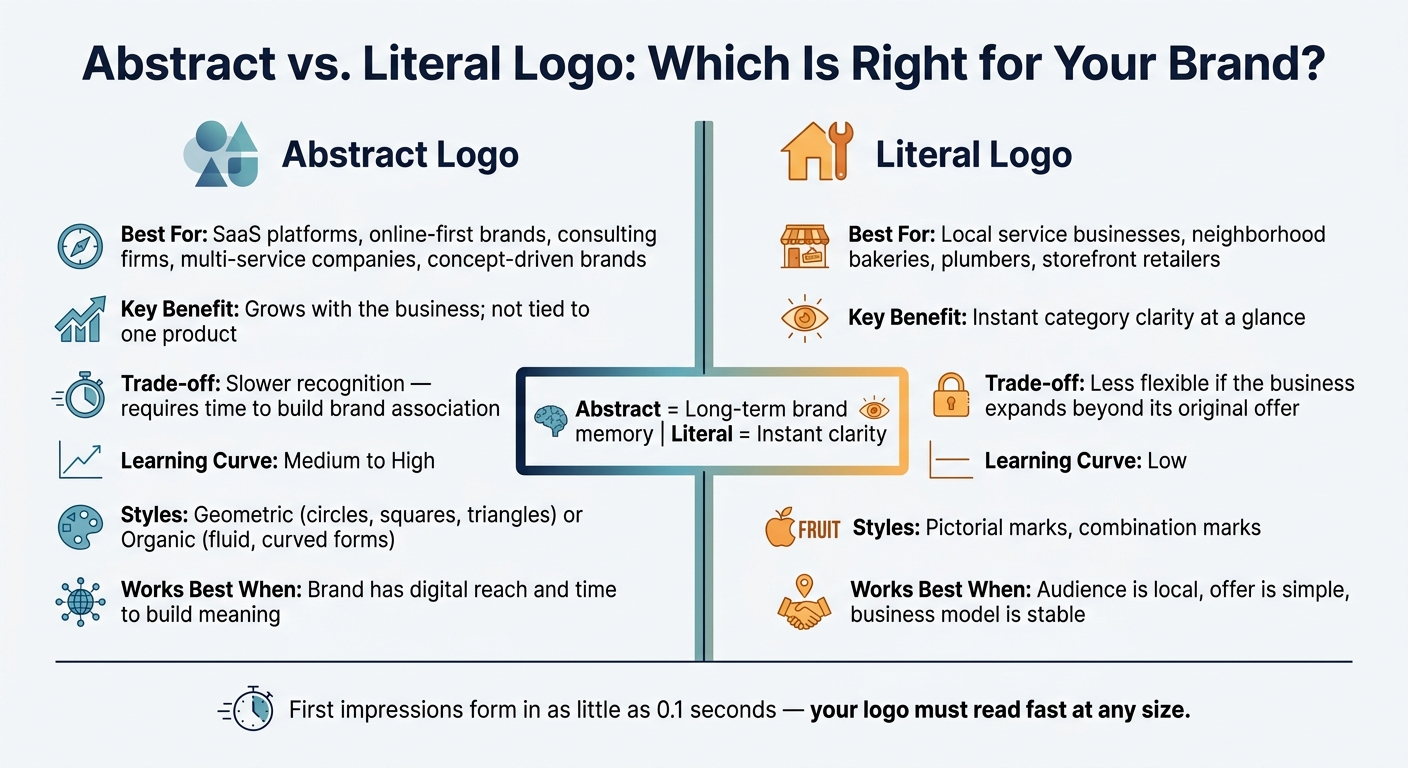 Abstract vs. Literal Logo: Which Is Right for Your Brand?

Abstract Logo

Best For: SaaS platforms, online-first brands, consulting firms, multi-service companies, concept-driven brands

Key Benefit: Grows with the business; not tied to one product

Trade-off: Slower recognition — requires time to build brand association

Learning Curve: Medium to High

Styles: Geometric (circles, squares, triangles) or Organic (fluid, curved forms)

Works Best When: Brand has digital reach and time to build meaning

Abstract = Long-term brand memory | Literal = Instant clarity

Literal Logo

Best For: Local service businesses, neighborhood bakeries, plumbers, storefront retailers

Key Benefit: Instant category clarity at a glance

Trade-off: Less flexible if the business expands beyond its original offer

Learning Curve: Low

FRUIT

Styles: Pictorial marks, combination marks

Works Best When: Audience is local, offer is simple, business model is stable

First impressions form in as little as 0.1 seconds — your logo must read fast at any size.